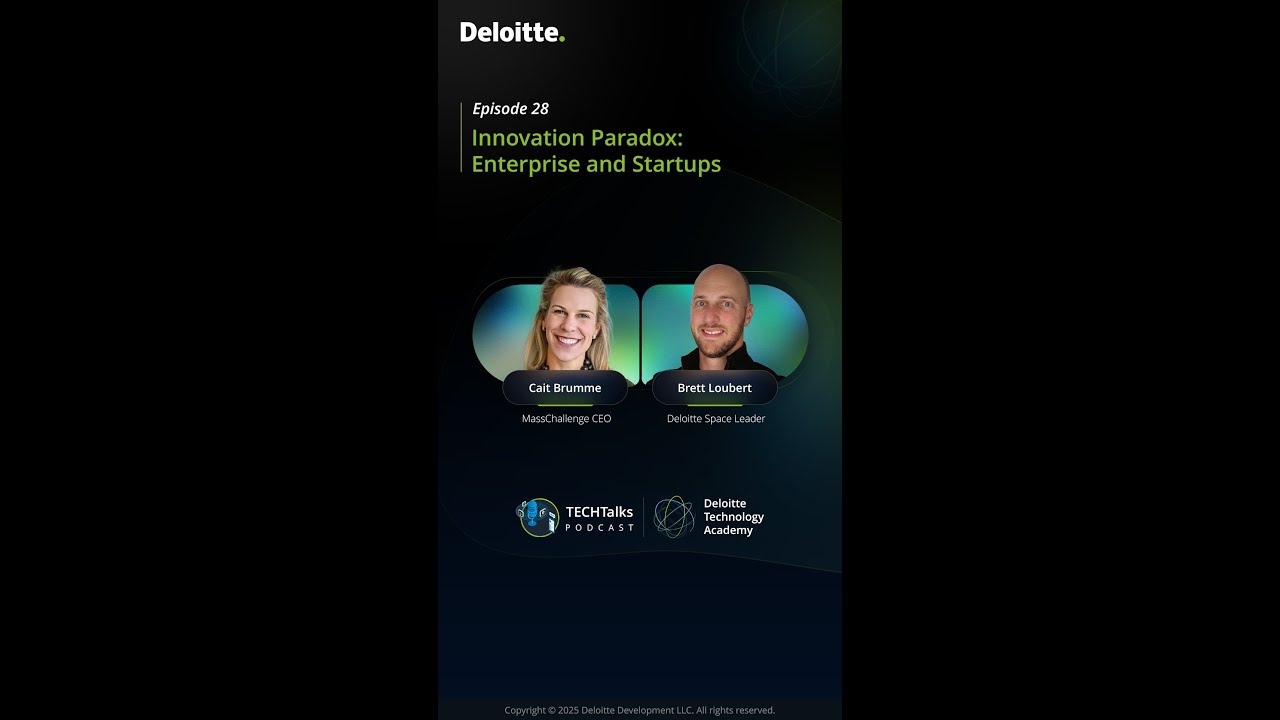 Deloitte.

Episode 28

Innovation Paradox: Enterprise and Startups

Cait Brumme
MassChallenge CEO

Brett Loubert
Deloitte Space Leader

TECHTalks PODCAST

Deloitte Technology Academy

Copyright © 2025 Deloitte Development LLC. All rights reserved.